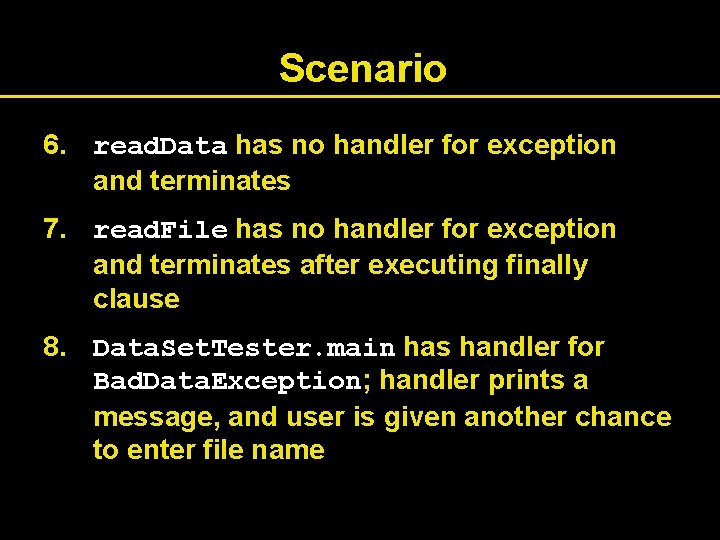 Scenario

6. readData has no handler for exception and terminates

7. readFile has no handler for exception and terminates after executing finally clause

8. DataSetTester.main has handler for BadDataException; handler prints a message, and user is given another chance to enter file name